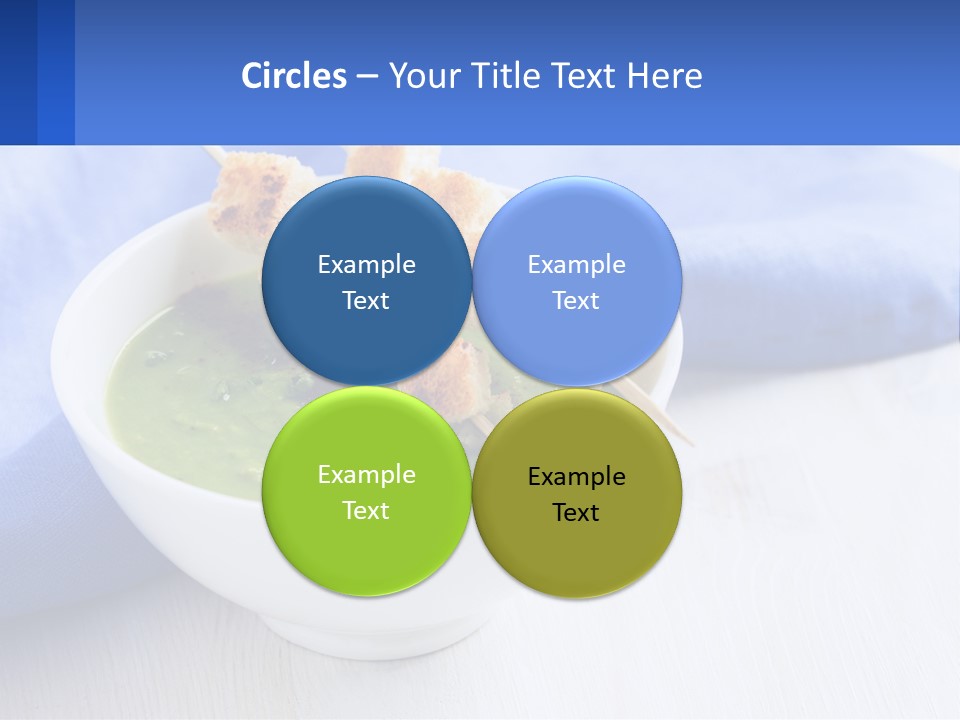 Circles – Your Title Text Here

Example Text

Example Text

Example Text

Example Text